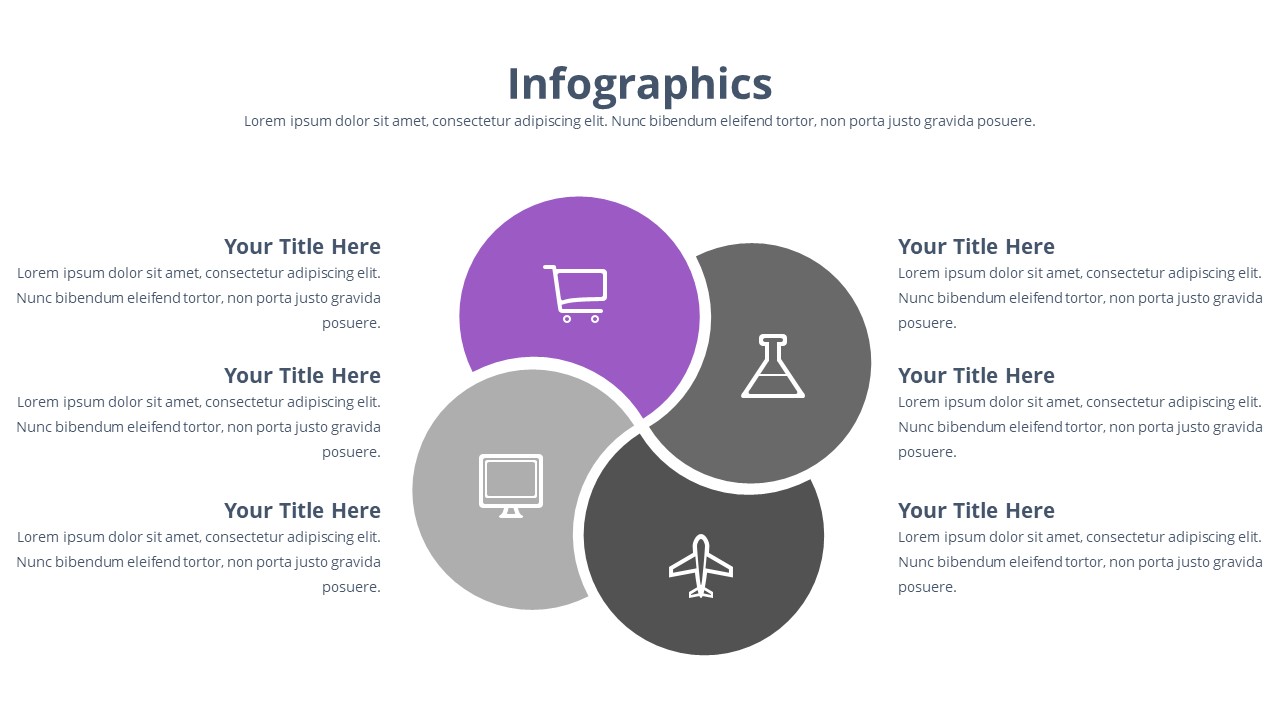 Infographics

Lorem ipsum dolor sit amet, consectetur adipiscing elit. Nunc bibendum eleifend tortor, non porta justo gravida posuere.

Your Title Here
Lorem ipsum dolor sit amet, consectetur adipiscing elit. Nunc bibendum eleifend tortor, non porta justo gravida posuere.

Your Title Here
Lorem ipsum dolor sit amet, consectetur adipiscing elit. Nunc bibendum eleifend tortor, non porta justo gravida posuere.

Your Title Here
Lorem ipsum dolor sit amet, consectetur adipiscing elit. Nunc bibendum eleifend tortor, non porta justo gravida posuere.

Your Title Here
Lorem ipsum dolor sit amet, consectetur adipiscing elit. Nunc bibendum eleifend tortor, non porta justo gravida posuere.

Your Title Here
Lorem ipsum dolor sit amet, consectetur adipiscing elit. Nunc bibendum eleifend tortor, non porta justo gravida posuere.

Your Title Here
Lorem ipsum dolor sit amet, consectetur adipiscing elit. Nunc bibendum eleifend tortor, non porta justo gravida posuere.